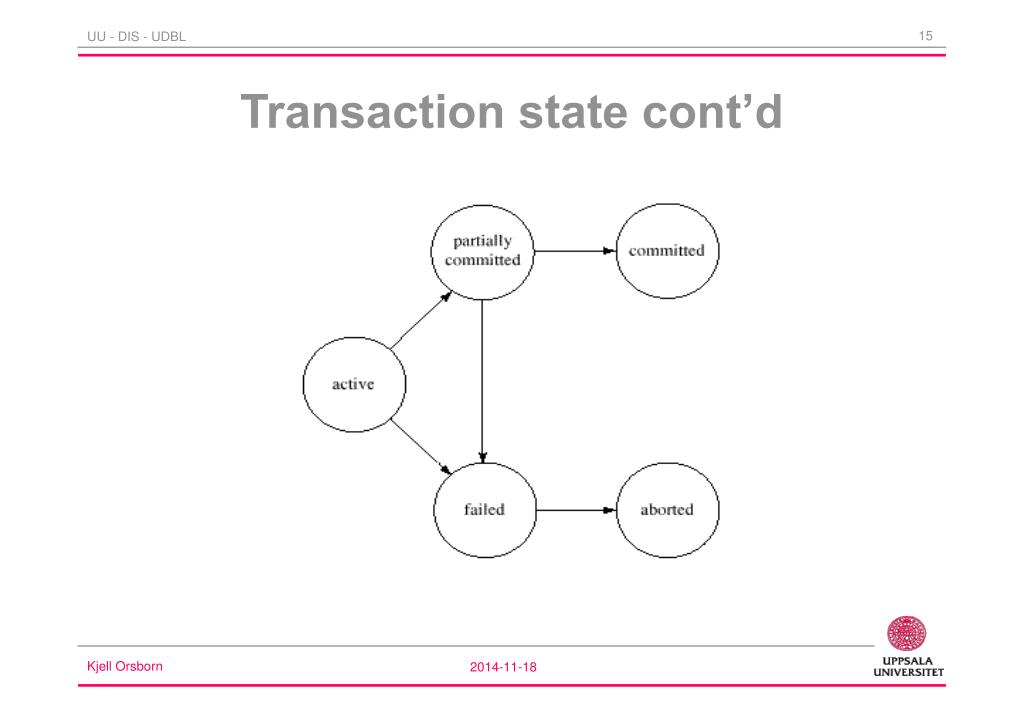 UU - DIS - UDBL

15

Transaction state cont'd

partially committed

committed

active

failed

aborted

Kjell Orsborn

2014-11-18

UPPSALA UNIVERSITET